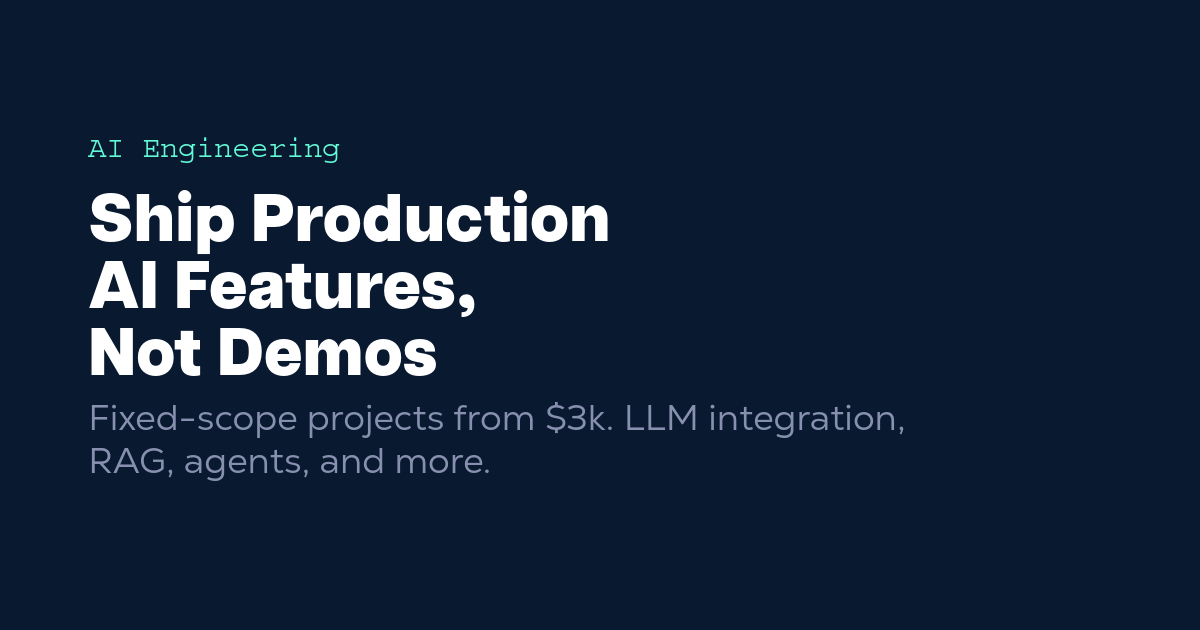 AI Engineering

Ship Production AI Features, Not Demos

Fixed-scope projects from \$3k. LLM integration, RAG, agents, and more.